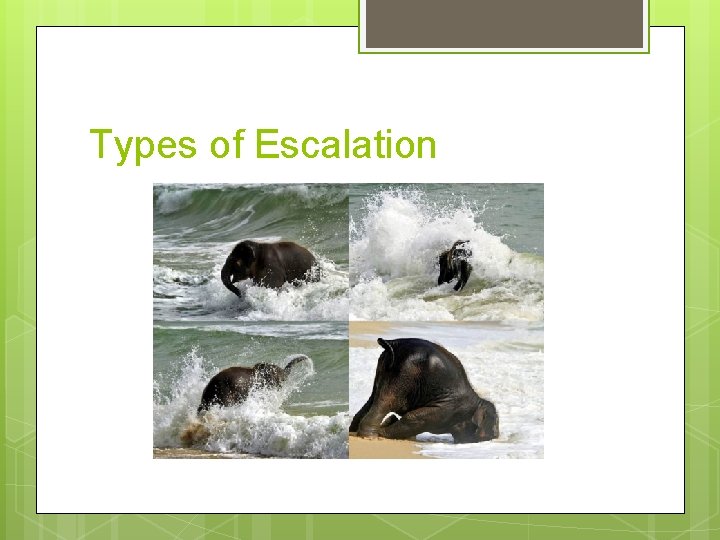 Types of Escalation